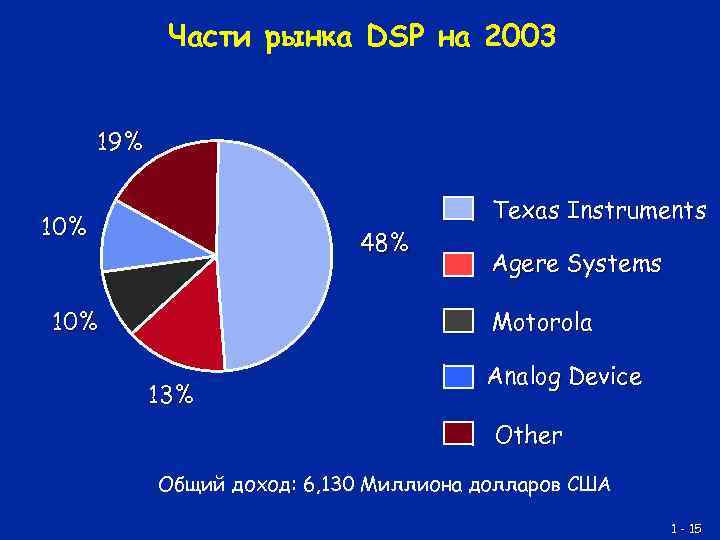 Части рынка DSP на 2003

19%

10%

10%

13%

48%

Texas Instruments

Agere Systems

Motorola

Analog Device

Other

Общий доход: 6,130 Миллиона долларов США

1 - 15